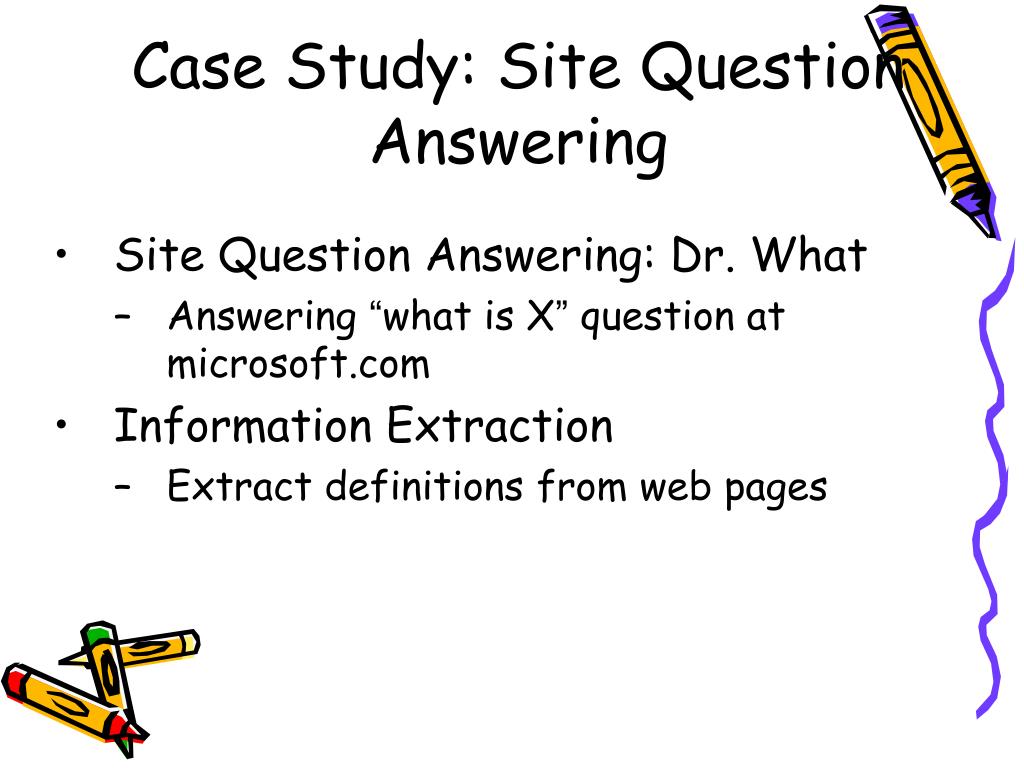 Case Study: Site Question Answering

• Site Question Answering: Dr. What
  – Answering “what is X” question at microsoft.com
• Information Extraction
  – Extract definitions from web pages